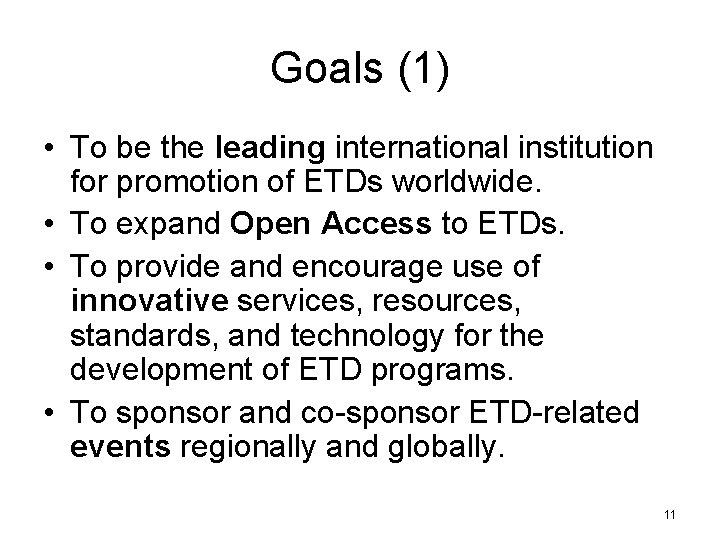 Goals (1)

• To be the leading international institution for promotion of ETDs worldwide.
• To expand Open Access to ETDs.
• To provide and encourage use of innovative services, resources, standards, and technology for the development of ETD programs.
• To sponsor and co-sponsor ETD-related events regionally and globally.

11